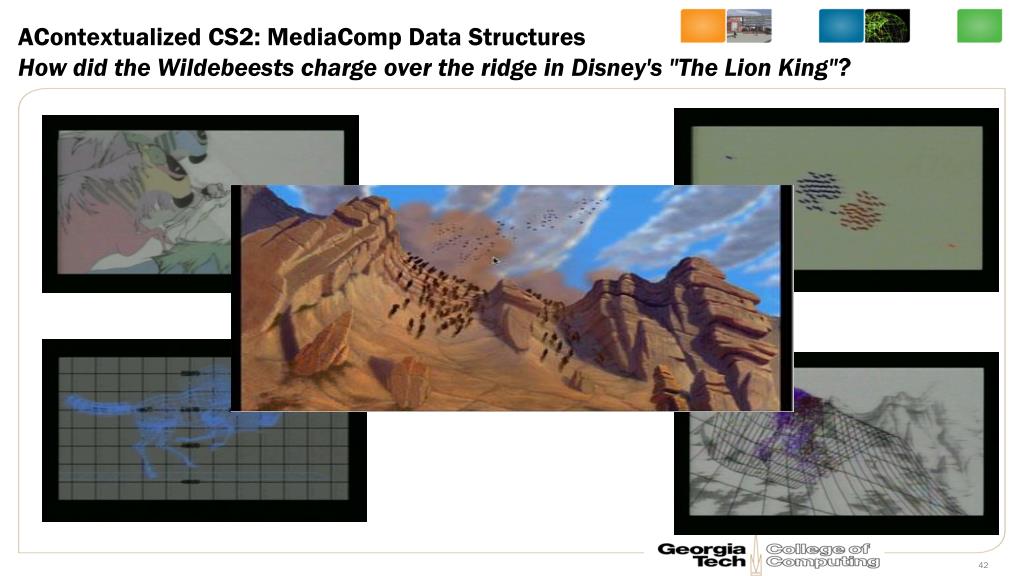 AContextualized CS2: MediaComp Data Structures
How did the Wildebeests charge over the ridge in Disney's "The Lion King"?

Georgia Tech College of Computing

42